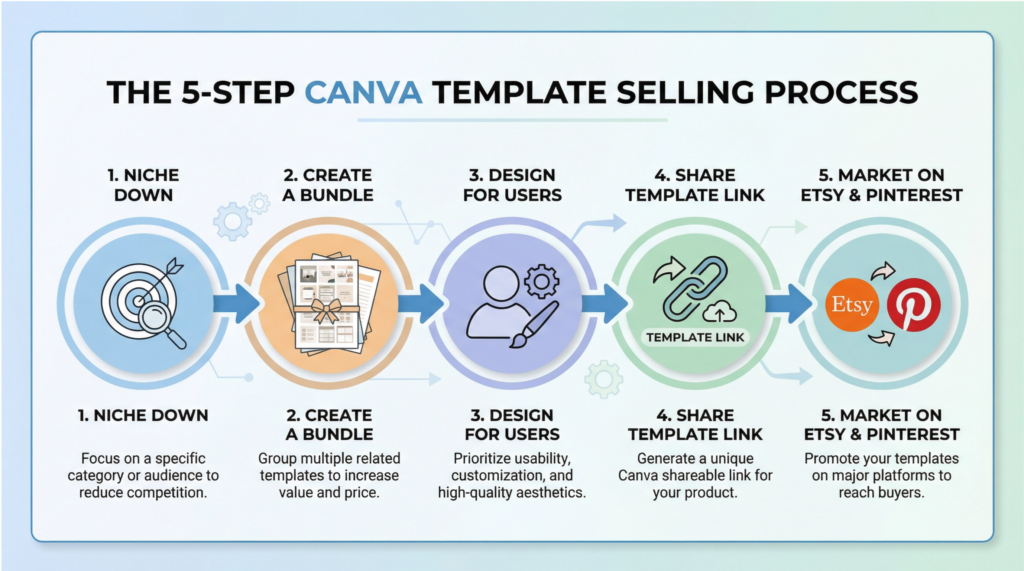 THE 5-STEP CANVA TEMPLATE SELLING PROCESS

1. NICHE DOWN

2. CREATE A BUNDLE

3. DESIGN FOR USERS

4. SHARE TEMPLATE LINK

5. MARKET ON ETSY & PINTEREST

TEMPLATE LINK

Etsy

1. NICHE DOWN

Focus on a specific category or audience to reduce competition.

2. CREATE A BUNDLE

Group multiple related templates to increase value and price.

3. DESIGN FOR USERS

Prioritize usability, customization, and high-quality aesthetics.

4. SHARE TEMPLATE LINK

Generate a unique Canva shareable link for your product.

5. MARKET ON ETSY & PINTEREST

Promote your templates on major platforms to reach buyers.